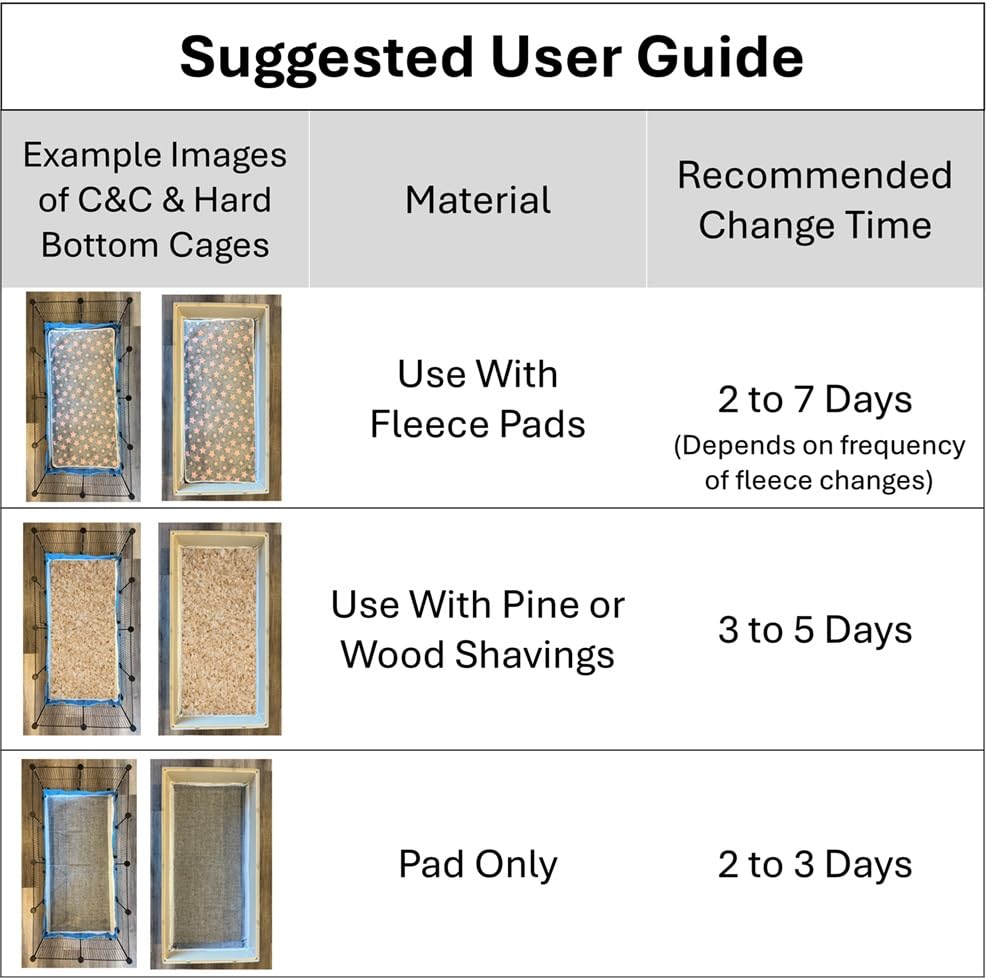 Suggested User Guide

| Example Images of C&C & Hard Bottom Cages | Material | Recommended Change Time |
|---|---|---|
| | Use With Fleece Pads | 2 to 7 Days (Depends on frequency of fleece changes) |
| | Use With Pine or Wood Shavings | 3 to 5 Days |
| | Pad Only | 2 to 3 Days |